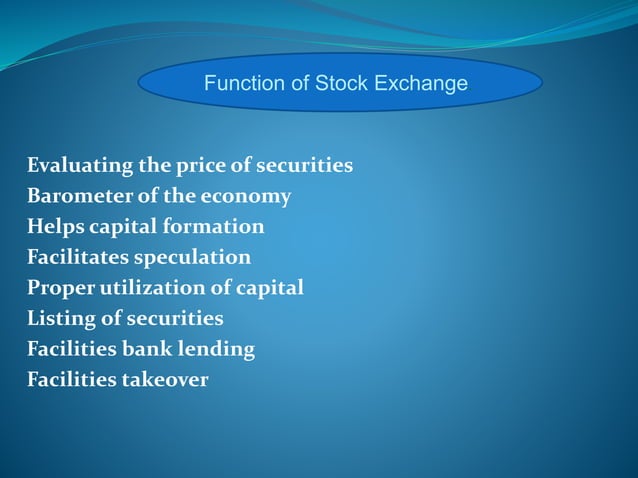 Function of Stock Exchange

Evaluating the price of securities
Barometer of the economy
Helps capital formation
Facilitates speculation
Proper utilization of capital
Listing of securities
Facilities bank lending
Facilities takeover